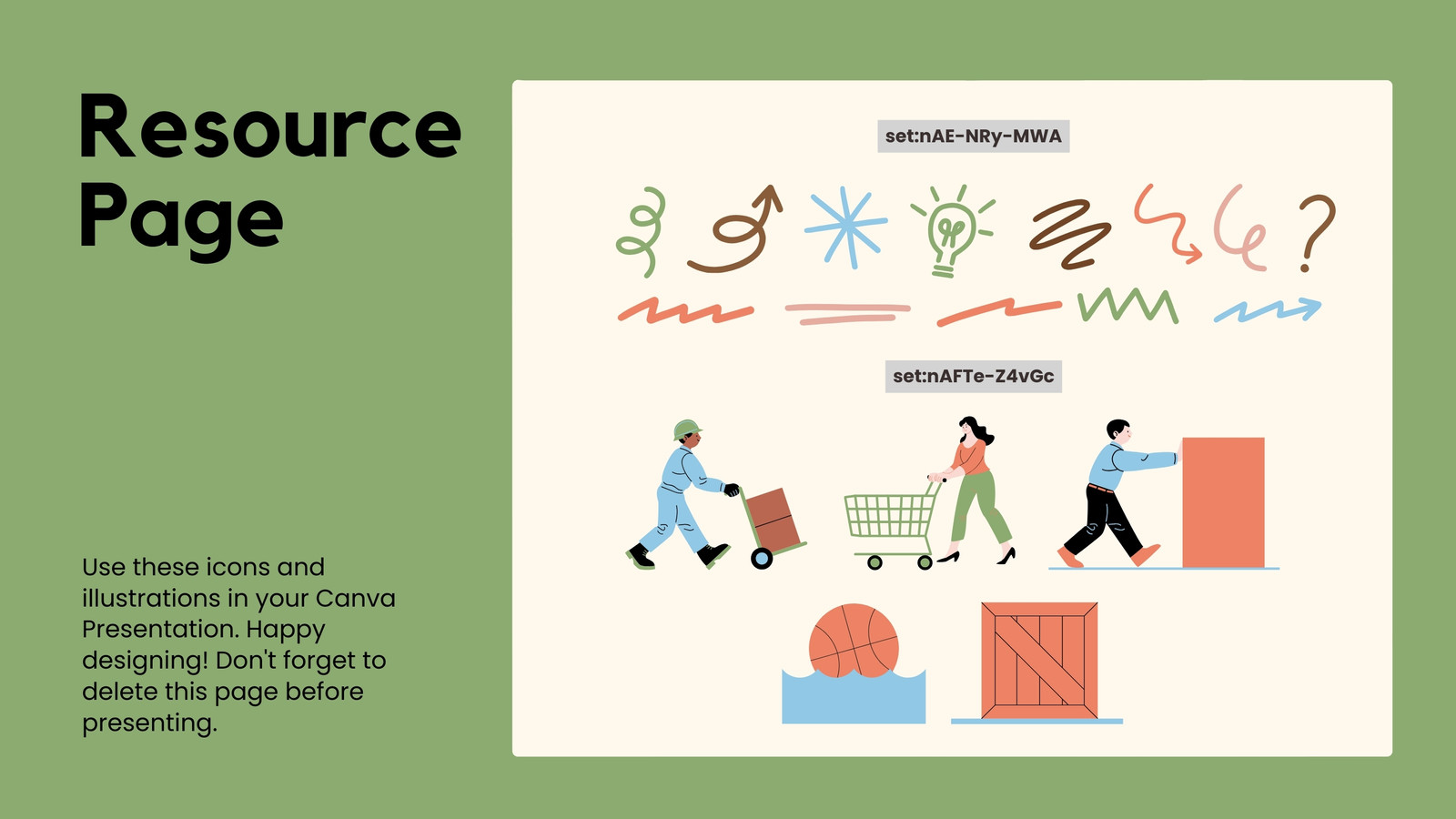 Resource Page

Use these icons and illustrations in your Canva Presentation. Happy designing! Don't forget to delete this page before presenting.

set:nAE-NRy-MWA

?

set:nAFTe-Z4vGc